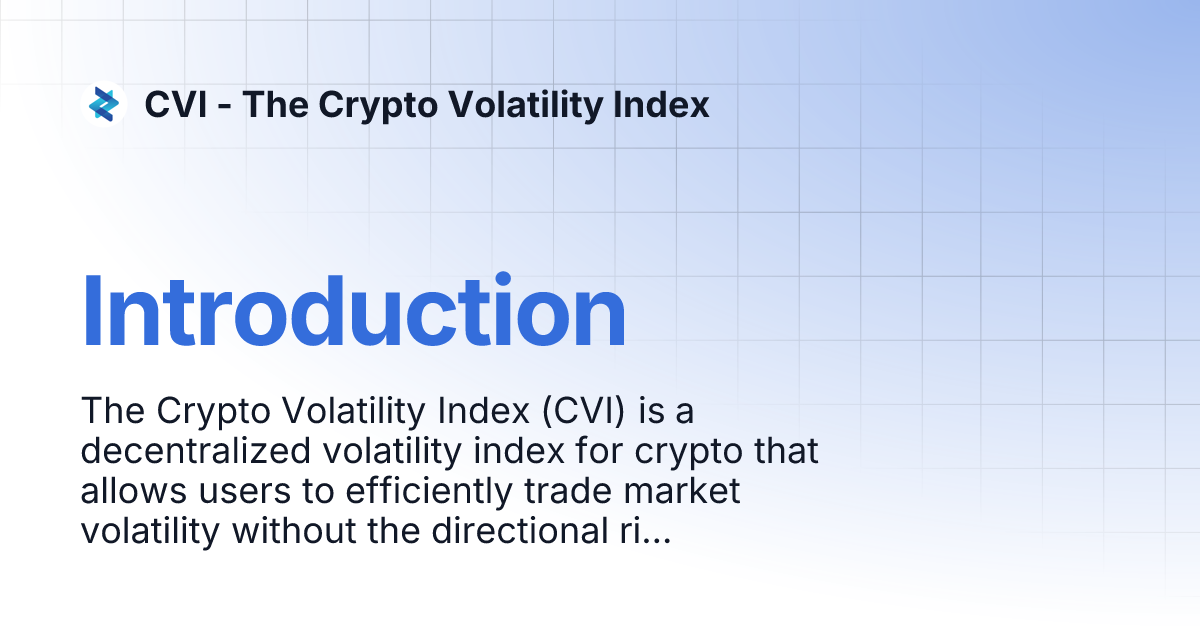 CVI - The Crypto Volatility Index

Introduction

The Crypto Volatility Index (CVI) is a decentralized volatility index for crypto that allows users to efficiently trade market volatility without the directional ri...